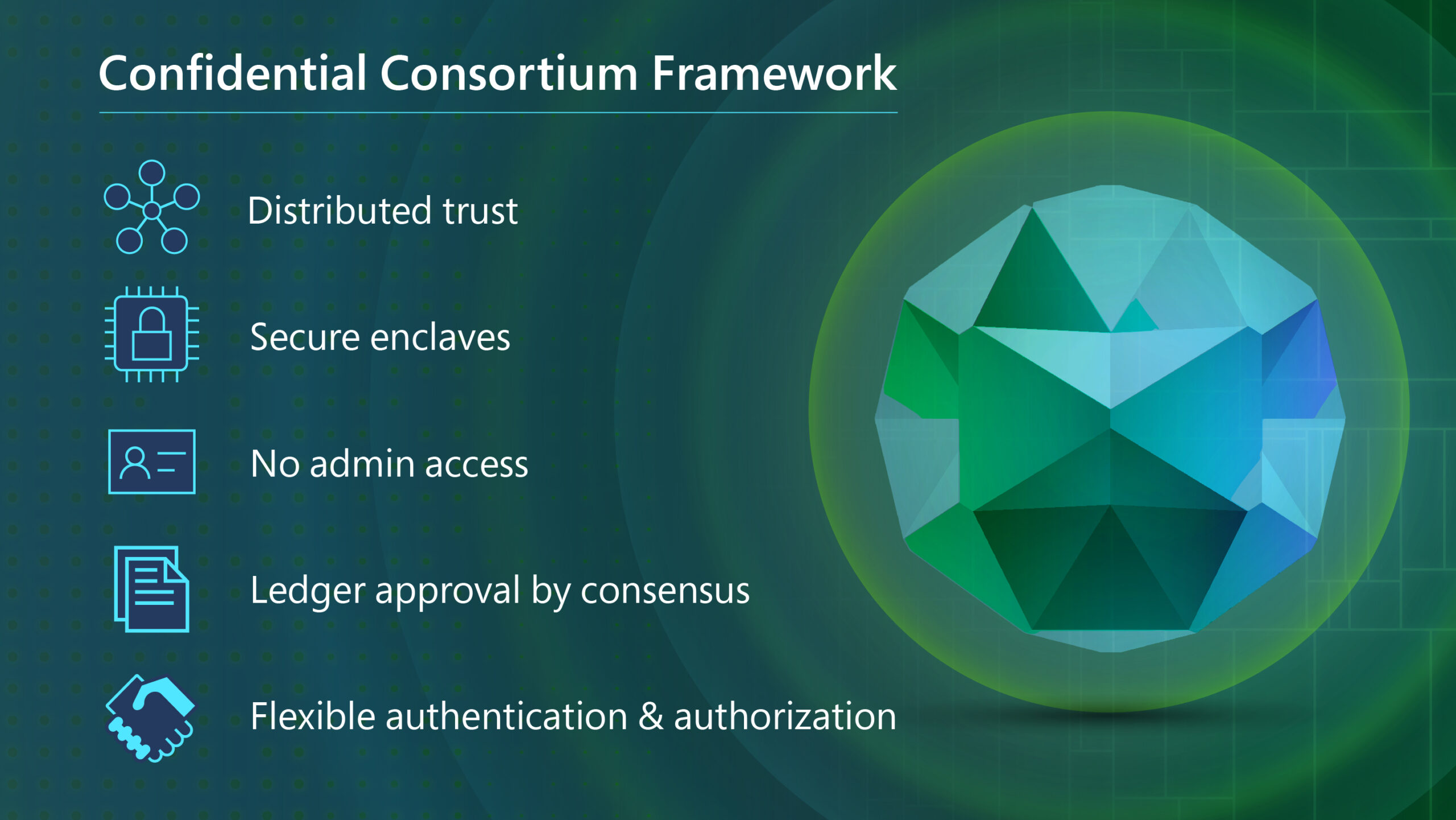 Confidential Consortium Framework

Distributed trust

Secure enclaves

No admin access

Ledger approval by consensus

Flexible authentication & authorization